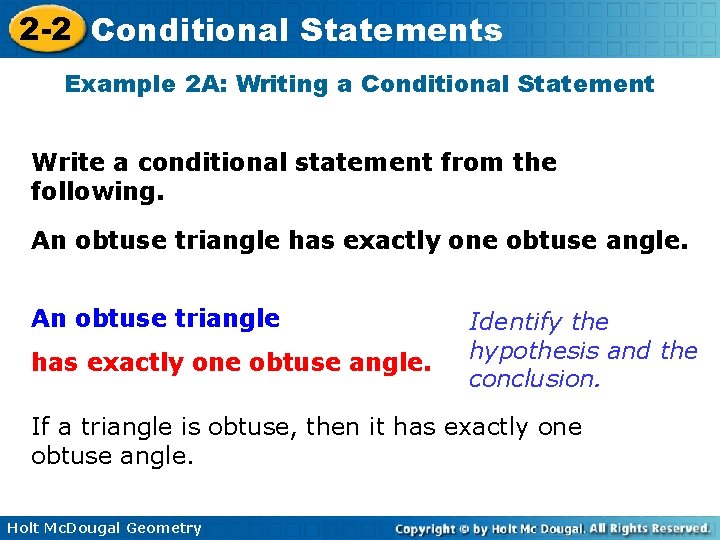 2-2 Conditional Statements

Example 2A: Writing a Conditional Statement

Write a conditional statement from the following.

An obtuse triangle has exactly one obtuse angle.

An obtuse triangle

has exactly one obtuse angle.

Identify the hypothesis and the conclusion.

If a triangle is obtuse, then it has exactly one obtuse angle.

Holt McDougal Geometry

Copyright © by Holt Mc Dougal. All Rights Reserved.